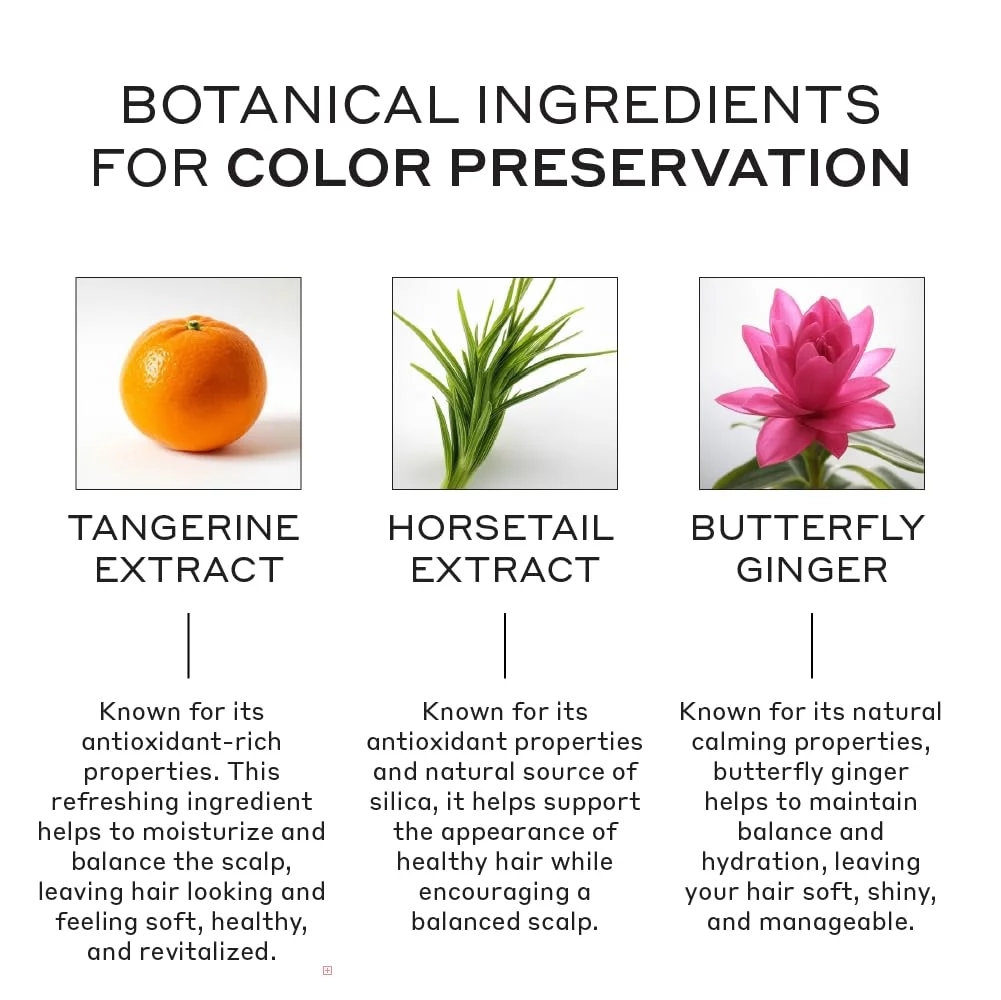 BOTANICAL INGREDIENTS FOR COLOR PRESERVATION

TANGERINE EXTRACT

Known for its antioxidant-rich properties. This refreshing ingredient helps to moisturize and balance the scalp, leaving hair looking and feeling soft, healthy, and revitalized.

HORSETAIL EXTRACT

Known for its antioxidant properties and natural source of silica, it helps support the appearance of healthy hair while encouraging a balanced scalp.

BUTTERFLY GINGER

Known for its natural calming properties, butterfly ginger helps to maintain balance and hydration, leaving your hair soft, shiny, and manageable.